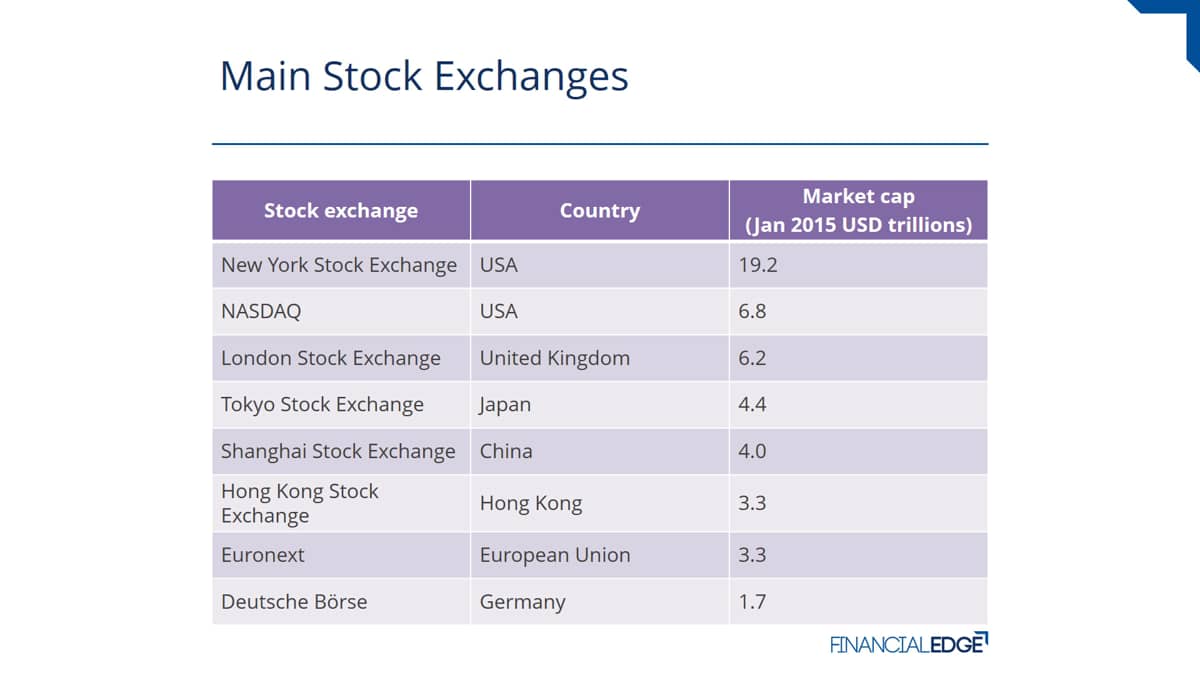 Main Stock Exchanges

| Stock exchange | Country | Market cap (Jan 2015 USD trillions) |
|---|---|---|
| New York Stock Exchange | USA | 19.2 |
| NASDAQ | USA | 6.8 |
| London Stock Exchange | United Kingdom | 6.2 |
| Tokyo Stock Exchange | Japan | 4.4 |
| Shanghai Stock Exchange | China | 4.0 |
| Hong Kong Stock Exchange | Hong Kong | 3.3 |
| Euronext | European Union | 3.3 |
| Deutsche Börse | Germany | 1.7 |

FINANCIAL EDGE